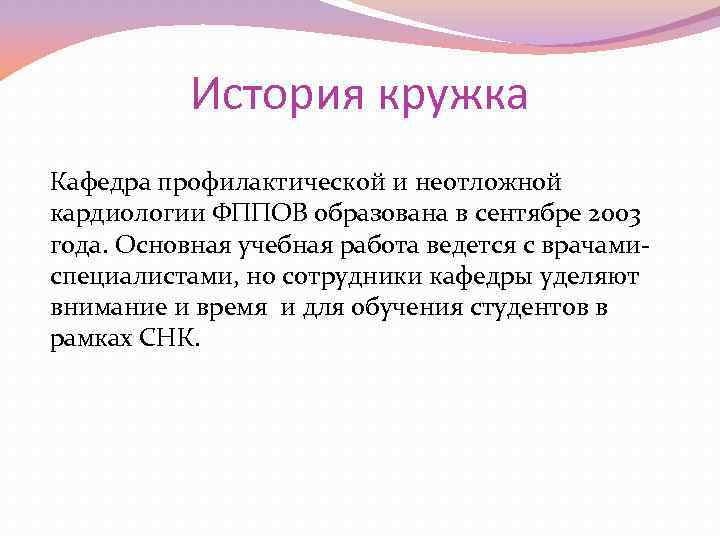 История кружка

Кафедра профилактической и неотложной кардиологии ФППОВ образована в сентябре 2003 года. Основная учебная работа ведется с врачами-специалистами, но сотрудники кафедры уделяют внимание и время и для обучения студентов в рамках СНК.